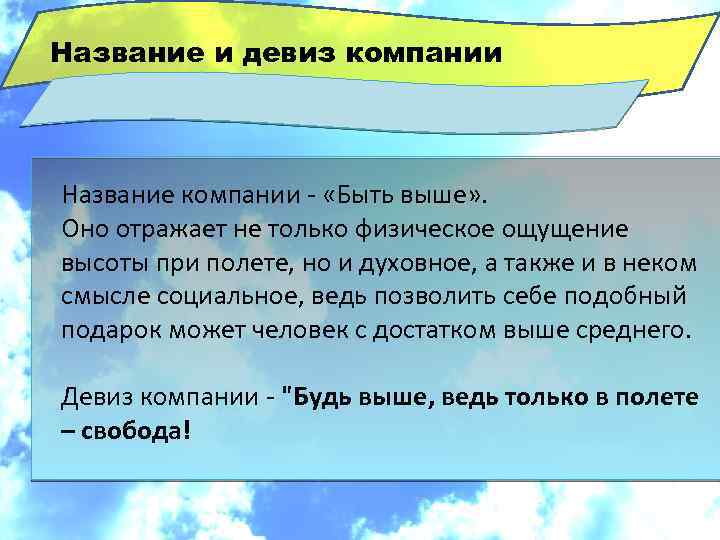 Название и девиз компании

Название компании - «Быть выше».
Оно отражает не только физическое ощущение высоты при полете, но и духовное, а также и в неком смысле социальное, ведь позволить себе подобный подарок может человек с достатком выше среднего.

Девиз компании - "Будь выше, ведь только в полете – свобода!